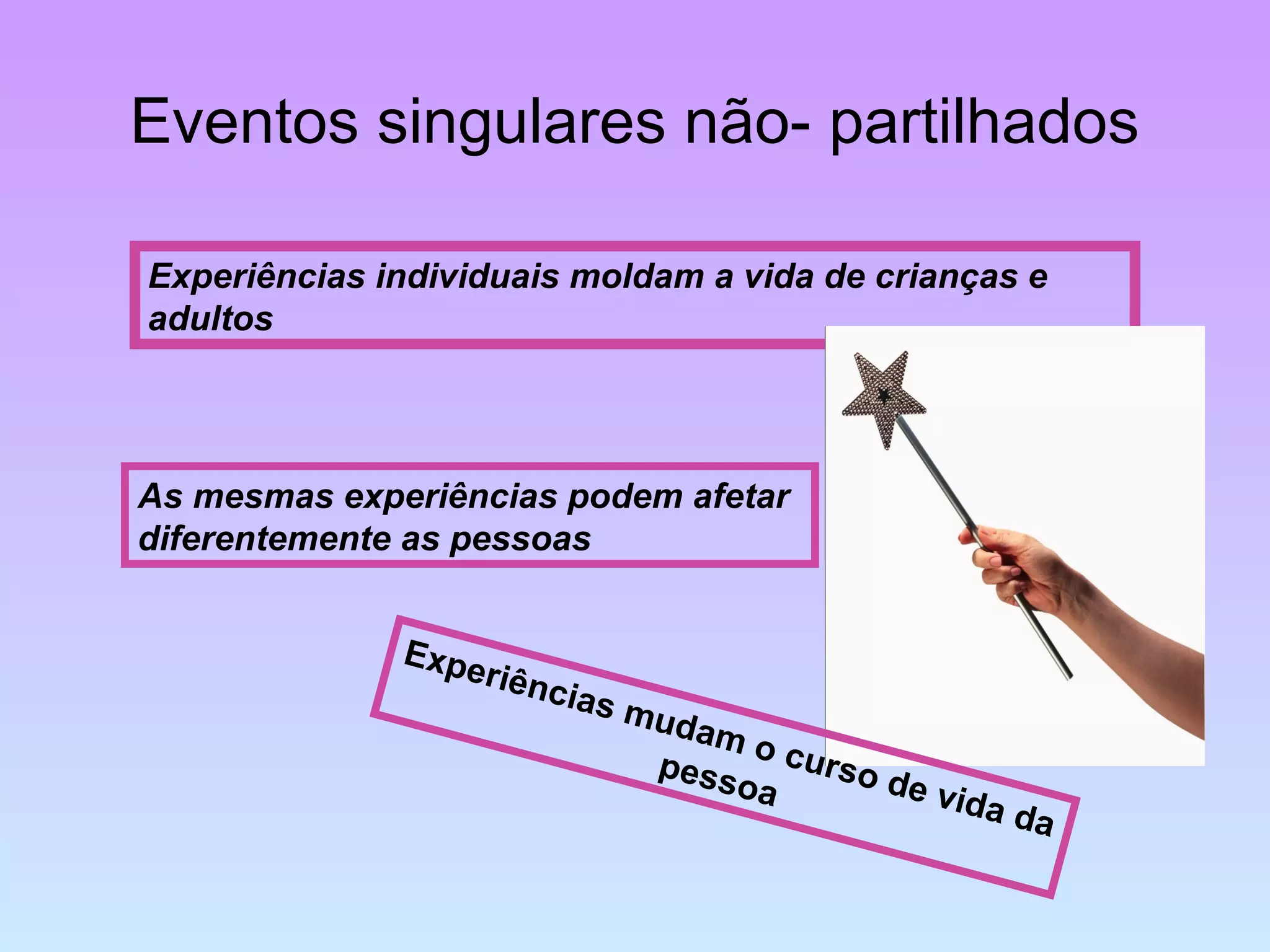 Eventos singulares não- partilhados

Experiências individuais moldam a vida de crianças e adultos

As mesmas experiências podem afetar diferentemente as pessoas

Experiências mudam o curso de vida da pessoa